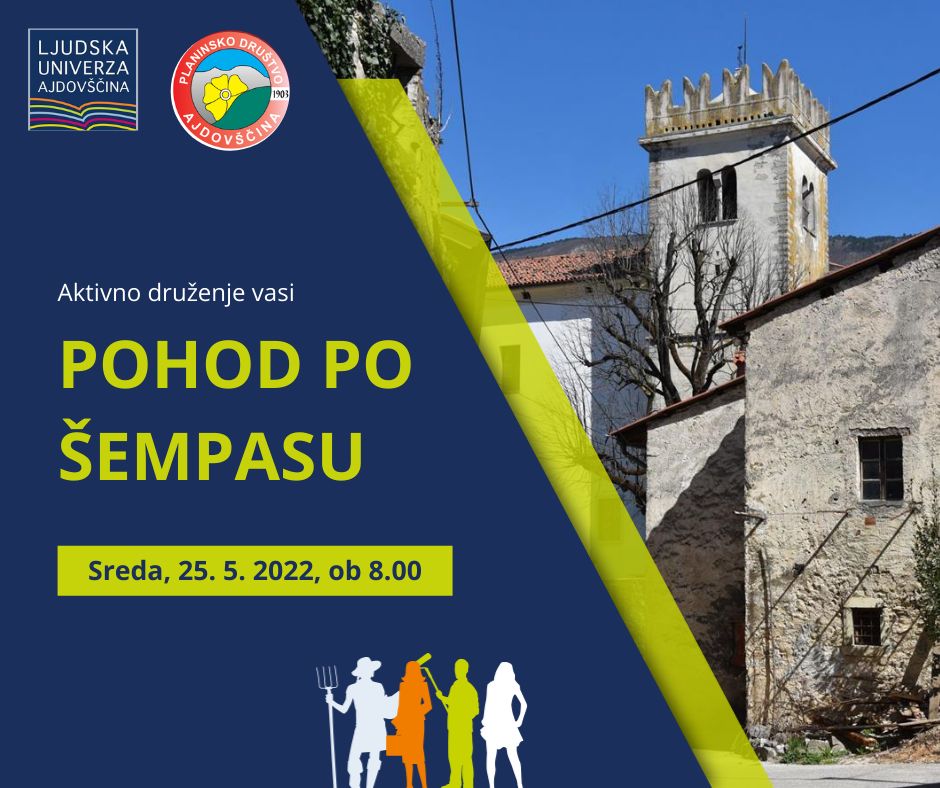 LJUDSKA UNIVERZA AJDOVŠČINA

PLANINSKO DRUŠTVO AJDOVŠČINA 1903

Aktivno druženje vasi

POHOD PO ŠEMPASU

Sreda, 25. 5. 2022, ob 8.00